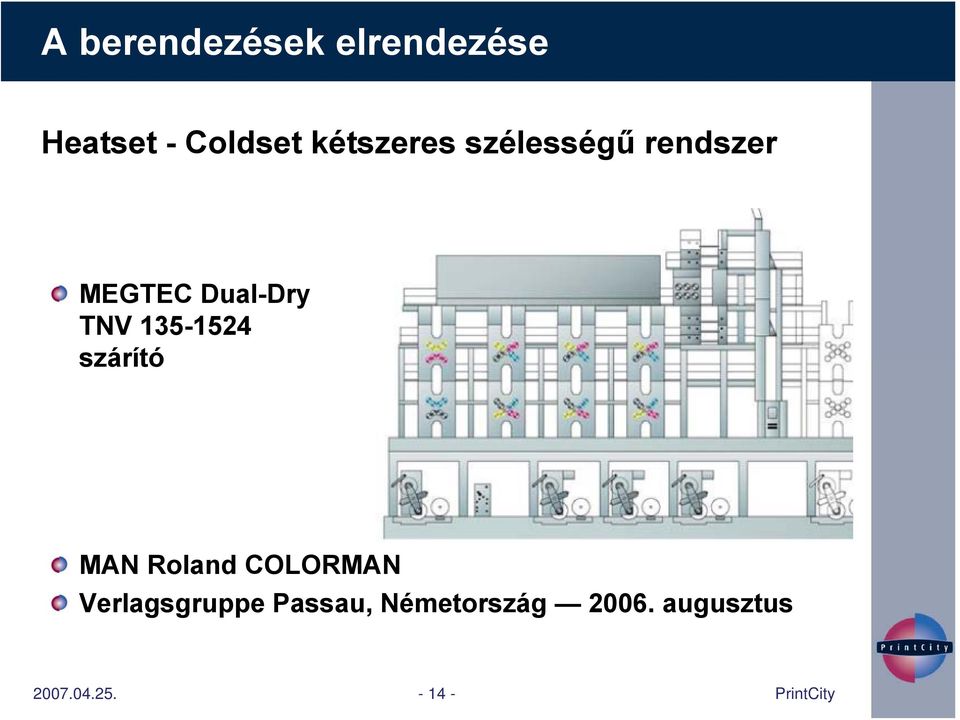 A berendezések elrendezése

Heatset - Coldset kétszeres szélességű rendszer

MEGTEC Dual-Dry TNV 135-1524 szárító

MAN Roland COLORMAN

Verlagsgruppe Passau, Németország — 2006. augusztus

PrintCity

2007.04.25.

- 14 -

PrintCity